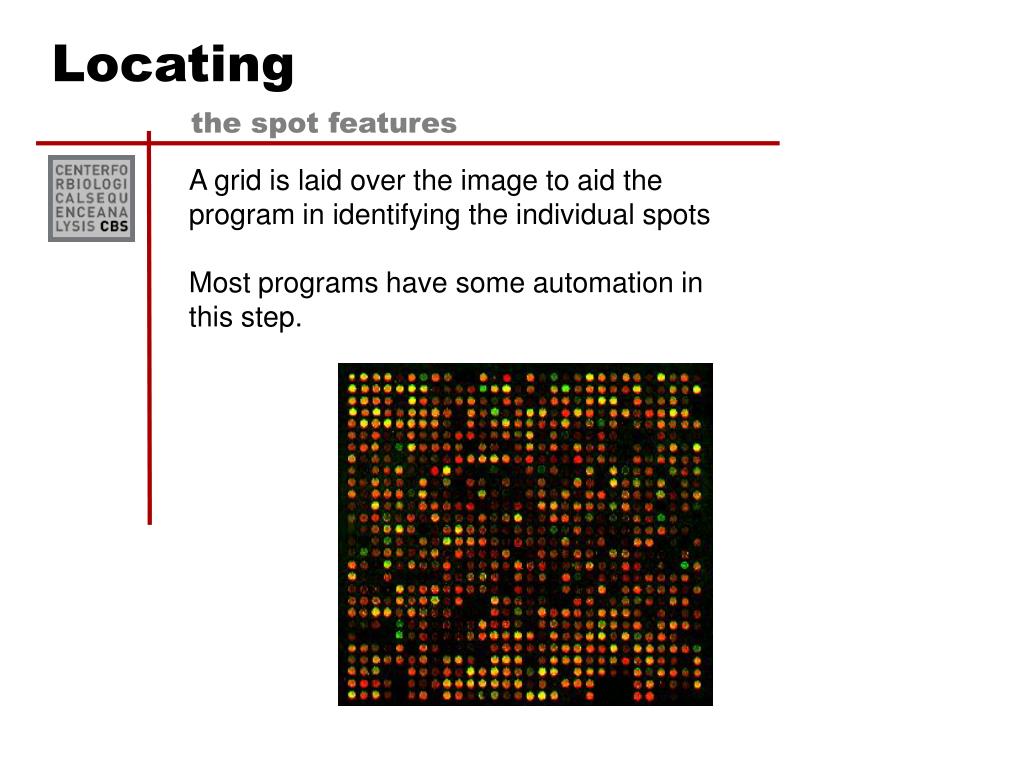 Locating

the spot features

CENTERFO
RBIOLOGI
CALSEQU
ENCEANA
LYSIS CBS

A grid is laid over the image to aid the program in identifying the individual spots

Most programs have some automation in this step.